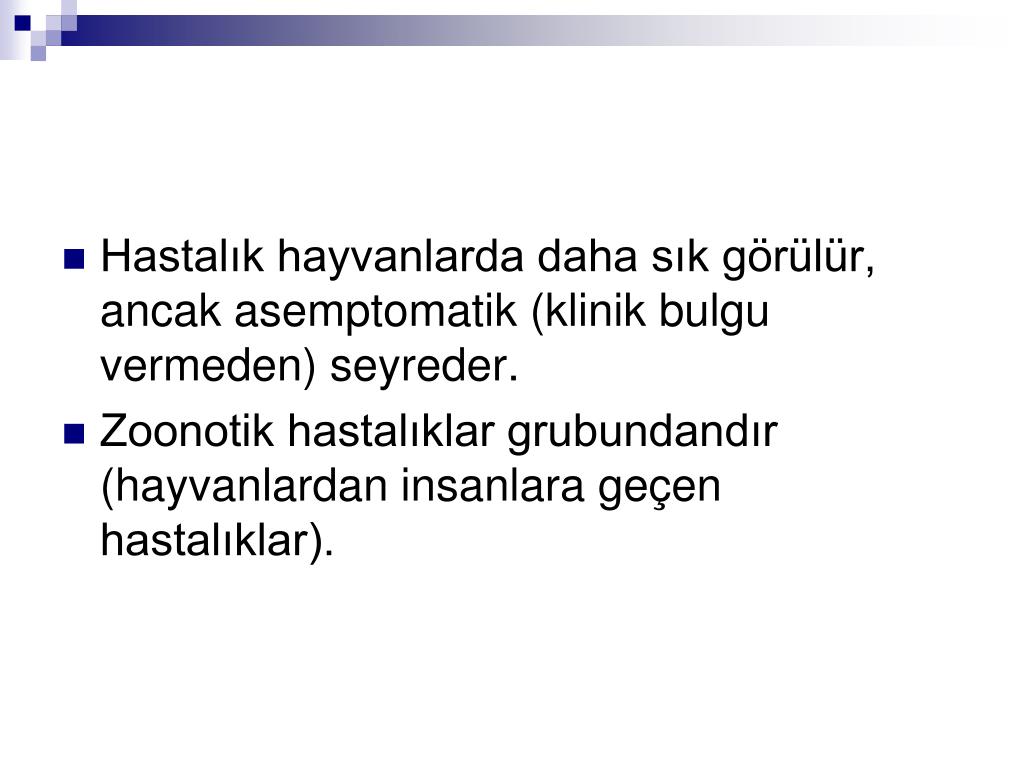 Hastalık hayvanlarda daha sık görülür, ancak asemptomatik (klinik bulgu vermeden) seyreder.

Zoonotik hastalıklar grubundandır (hayvanlardan insanlara geçen hastalıklar).